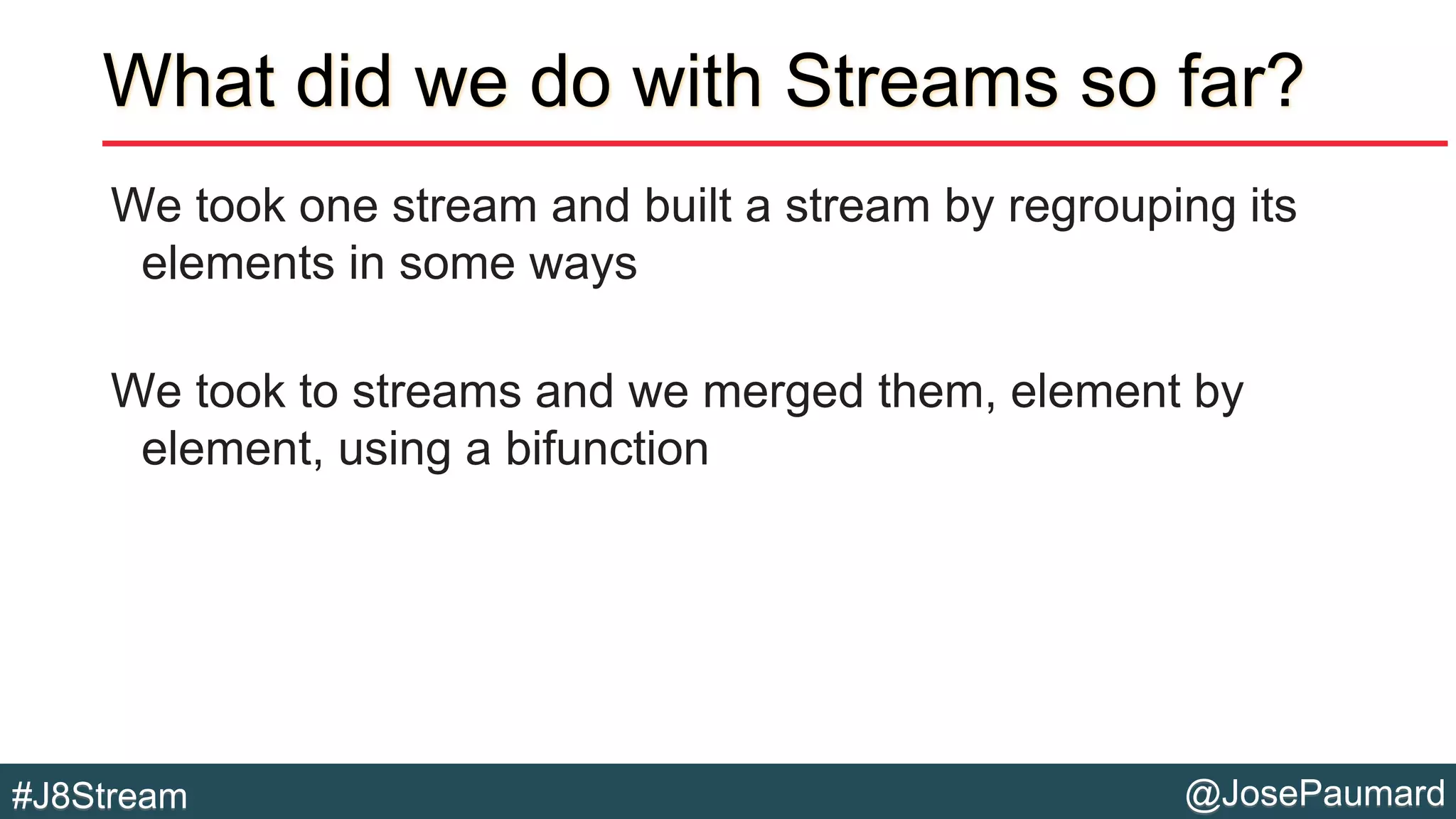 What did we do with Streams so far?

We took one stream and built a stream by regrouping its elements in some ways

We took to streams and we merged them, element by element, using a bifunction

#J8Stream

@JosePaumard